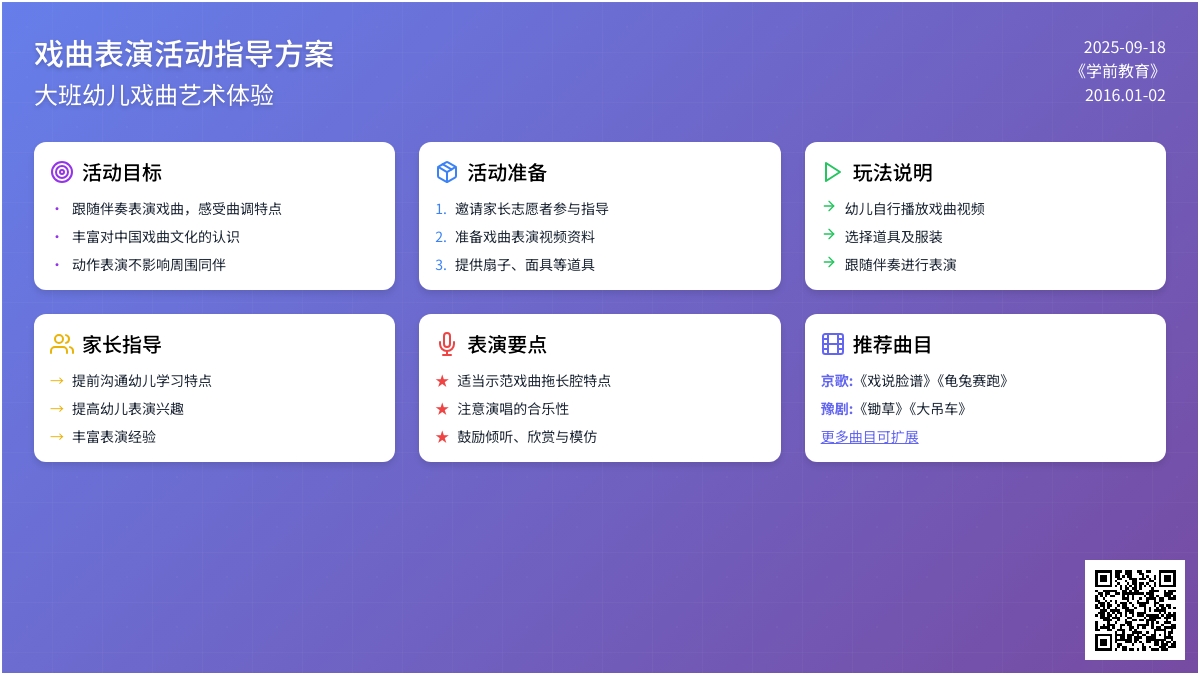 戏曲表演活动指导方案
大班幼儿戏曲艺术体验

2025-09-18
《学前教育》
2016.01-02

活动目标
• 跟随伴奏表演戏曲，感受曲调特点
• 丰富对中国戏曲文化的认识
• 动作表演不影响周围同伴

活动准备
1. 邀请家长志愿者参与指导
2. 准备戏曲表演视频资料
3. 提供扇子、面具等道具

玩法说明
→ 幼儿自行播放戏曲视频
→ 选择道具及服装
→ 跟随伴奏进行表演

家长指导
→ 提前沟通幼儿学习特点
→ 提高幼儿表演兴趣
→ 丰富表演经验

表演要点
★ 适当示范戏曲拖长腔特点
★ 注意演唱的合乐性
★ 鼓励倾听、欣赏与模仿

推荐曲目
京歌:《戏说脸谱》《龟兔赛跑》
豫剧:《锄草》《大吊车》
更多曲目可扩展